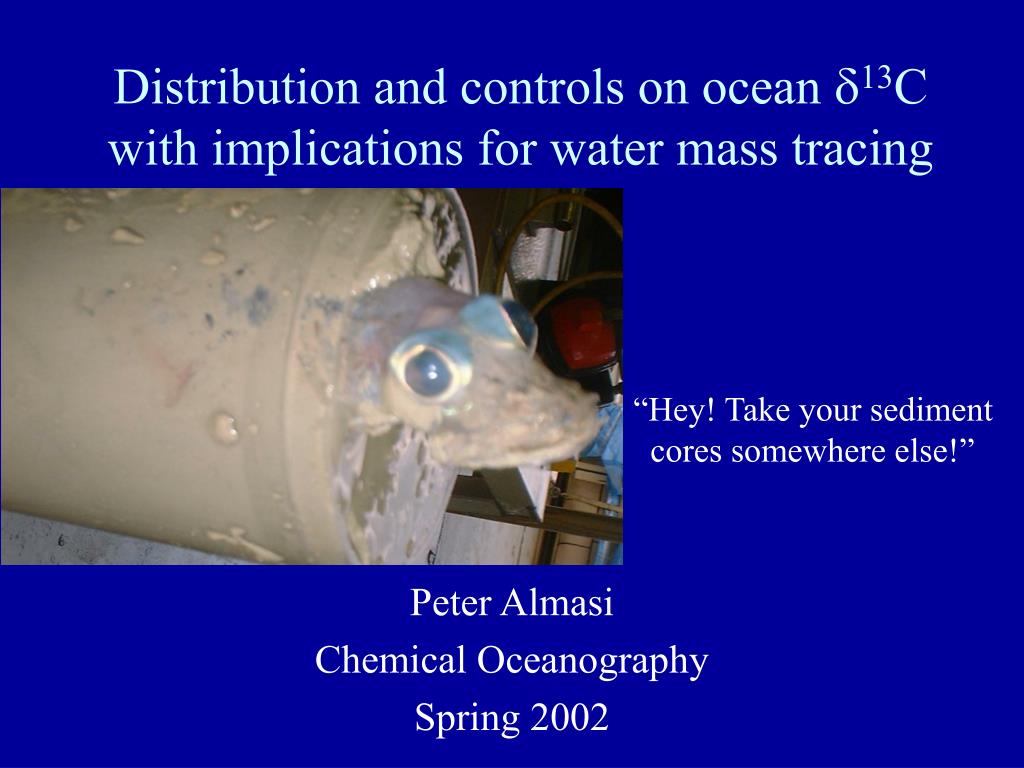 Distribution and controls on ocean $\delta^{13}C$ with implications for water mass tracing

“Hey! Take your sediment cores somewhere else!”

Peter Almasi
Chemical Oceanography
Spring 2002